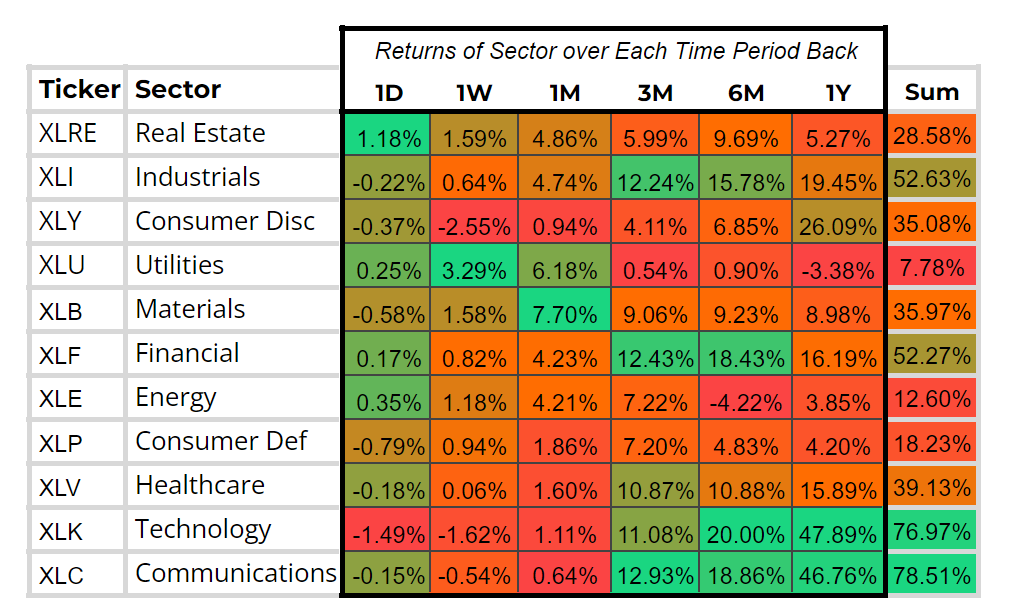 Returns of Sector over Each Time Period Back

| Ticker | Sector | 1D | 1W | 1M | 3M | 6M | 1Y | Sum |
|---|---|---|---|---|---|---|---|---|
| XLRE | Real Estate | 1.18% | 1.59% | 4.86% | 5.99% | 9.69% | 5.27% | 28.58% |
| XLI | Industrials | -0.22% | 0.64% | 4.74% | 12.24% | 15.78% | 19.45% | 52.63% |
| XLY | Consumer Disc | -0.37% | -2.55% | 0.94% | 4.11% | 6.85% | 26.09% | 35.08% |
| XLU | Utilities | 0.25% | 3.29% | 6.18% | 0.54% | 0.90% | -3.38% | 7.78% |
| XLB | Materials | -0.58% | 1.58% | 7.70% | 9.06% | 9.23% | 8.98% | 35.97% |
| XLF | Financial | 0.17% | 0.82% | 4.23% | 12.43% | 18.43% | 16.19% | 52.27% |
| XLE | Energy | 0.35% | 1.18% | 4.21% | 7.22% | -4.22% | 3.85% | 12.60% |
| XLP | Consumer Def | -0.79% | 0.94% | 1.86% | 7.20% | 4.83% | 4.20% | 18.23% |
| XLV | Healthcare | -0.18% | 0.06% | 1.60% | 10.87% | 10.88% | 15.89% | 39.13% |
| XLK | Technology | -1.49% | -1.62% | 1.11% | 11.08% | 20.00% | 47.89% | 76.97% |
| XLC | Communications | -0.15% | -0.54% | 0.64% | 12.93% | 18.86% | 46.76% | 78.51% |